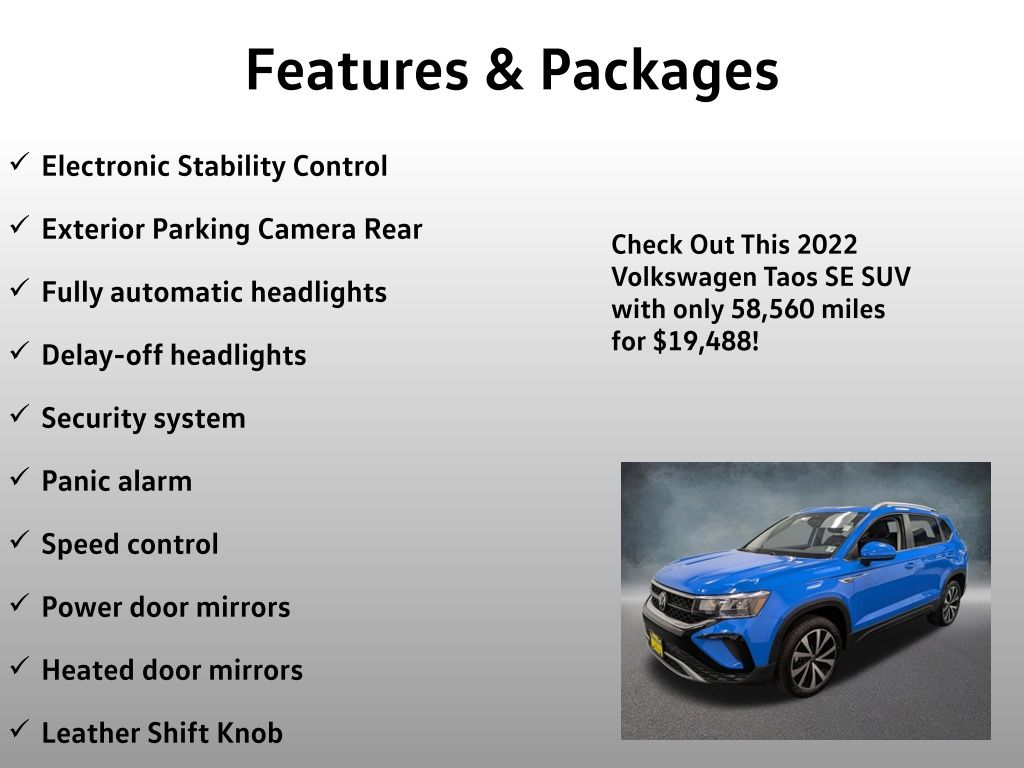 Features & Packages

✓ Electronic Stability Control

✓ Exterior Parking Camera Rear

✓ Fully automatic headlights

✓ Delay-off headlights

✓ Security system

✓ Panic alarm

✓ Speed control

✓ Power door mirrors

✓ Heated door mirrors

✓ Leather Shift Knob

Check Out This 2022 Volkswagen Taos SE SUV with only 58,560 miles for $19,488!